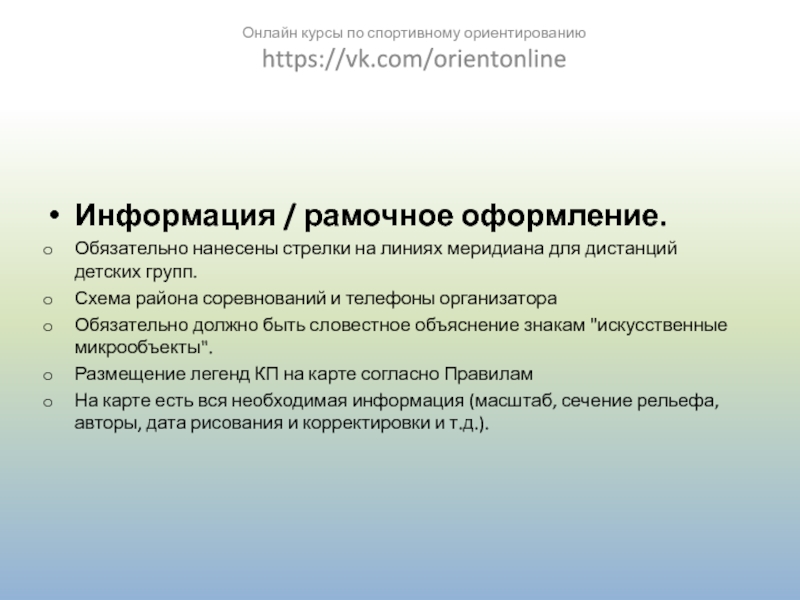 Онлайн курсы по спортивному ориентированию
https://vk.com/orientonline

• Информация / рамочное оформление.
o Обязательно нанесены стрелки на линиях меридиана для дистанций детских групп.
o Схема района соревнований и телефоны организатора
o Обязательно должно быть словестное объяснение знакам "искусственные микрообъекты".
o Размещение легенд КП на карте согласно Правилам
o На карте есть вся необходимая информация (масштаб, сечение рельефа, авторы, дата рисования и корректировки и т.д.).